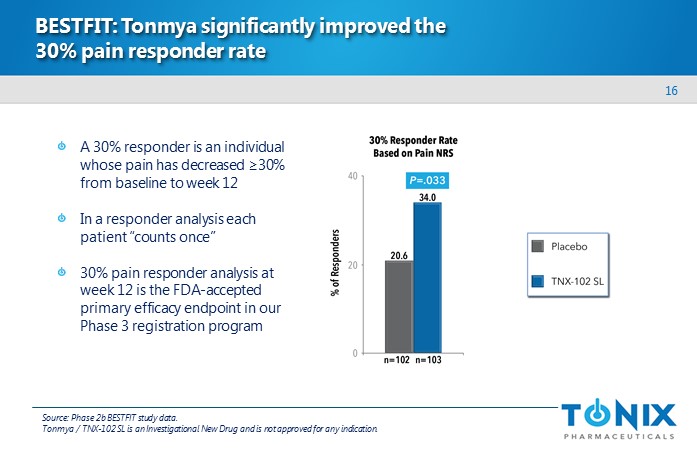 BESTFIT: Tonmya significantly improved the 30% pain responder rate

16

A 30% responder is an individual whose pain has decreased ≥30% from baseline to week 12

In a responder analysis each patient "counts once"

30% pain responder analysis at week 12 is the FDA-accepted primary efficacy endpoint in our Phase 3 registration program

30% Responder Rate Based on Pain NRS

P=.033

% of Responders

40

20

0

20.6

34.0

n=102 n=103

Placebo

TNX-102 SL

Source: Phase 2b BESTFIT study data.
Tonmya / TNX-102 SL is an Investigational New Drug and is not approved for any indication.

TONIX
PHARMACEUTICALS